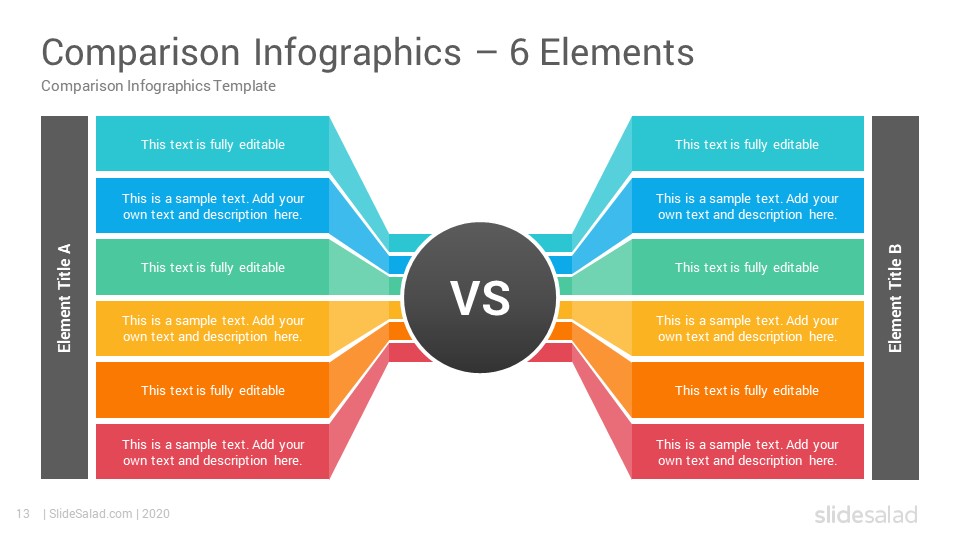 Comparison Infographics – 6 Elements

Comparison Infographics Template

Element Title A

This text is fully editable

This is a sample text. Add your own text and description here.

This text is fully editable

This is a sample text. Add your own text and description here.

This text is fully editable

This is a sample text. Add your own text and description here.

VS

This text is fully editable

This is a sample text. Add your own text and description here.

This text is fully editable

This is a sample text. Add your own text and description here.

This text is fully editable

This is a sample text. Add your own text and description here.

Element Title B

13 | SlideSalad.com | 2020

slidesalad